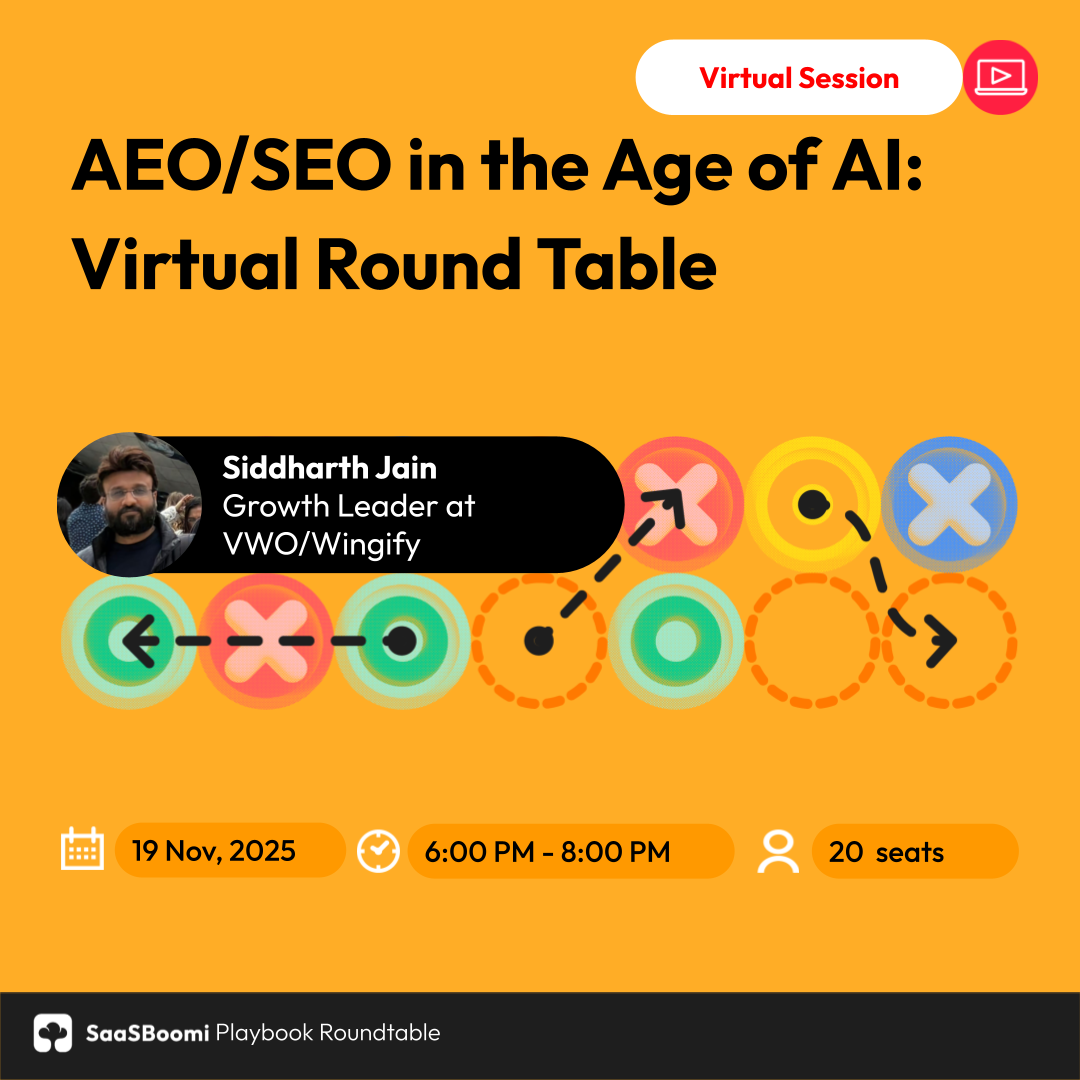 Virtual Session

AEO/SEO in the Age of AI: Virtual Round Table

Siddharth Jain
Growth Leader at VWO/Wingify

19 Nov, 2025

6:00 PM - 8:00 PM

20 seats

SaaSBoomi Playbook Roundtable